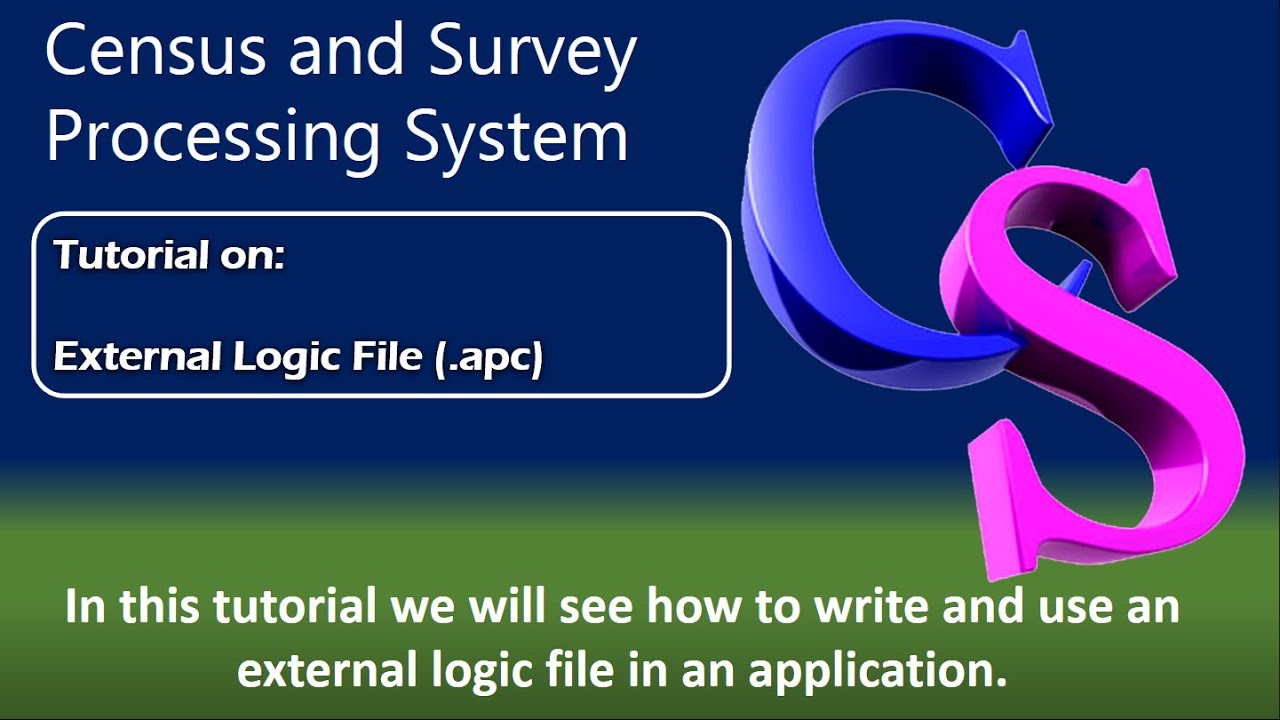 Census and Survey Processing System

Tutorial on:

External Logic File (.apc)

CS

In this tutorial we will see how to write and use an external logic file in an application.